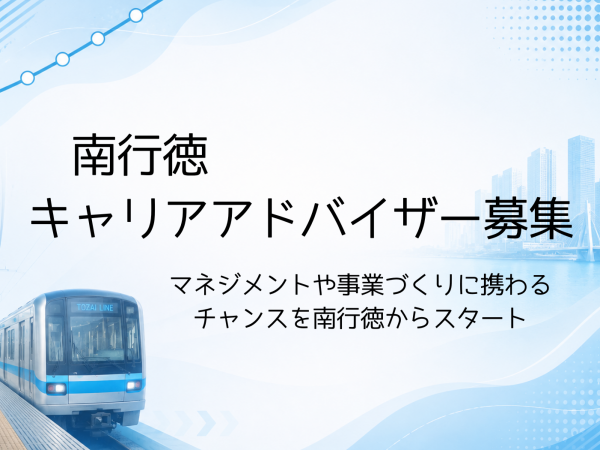 南行徳
キャリアアドバイザー募集

マネジメントや事業づくりに携わる
チャンスを南行徳からスタート

TOZAI LINE